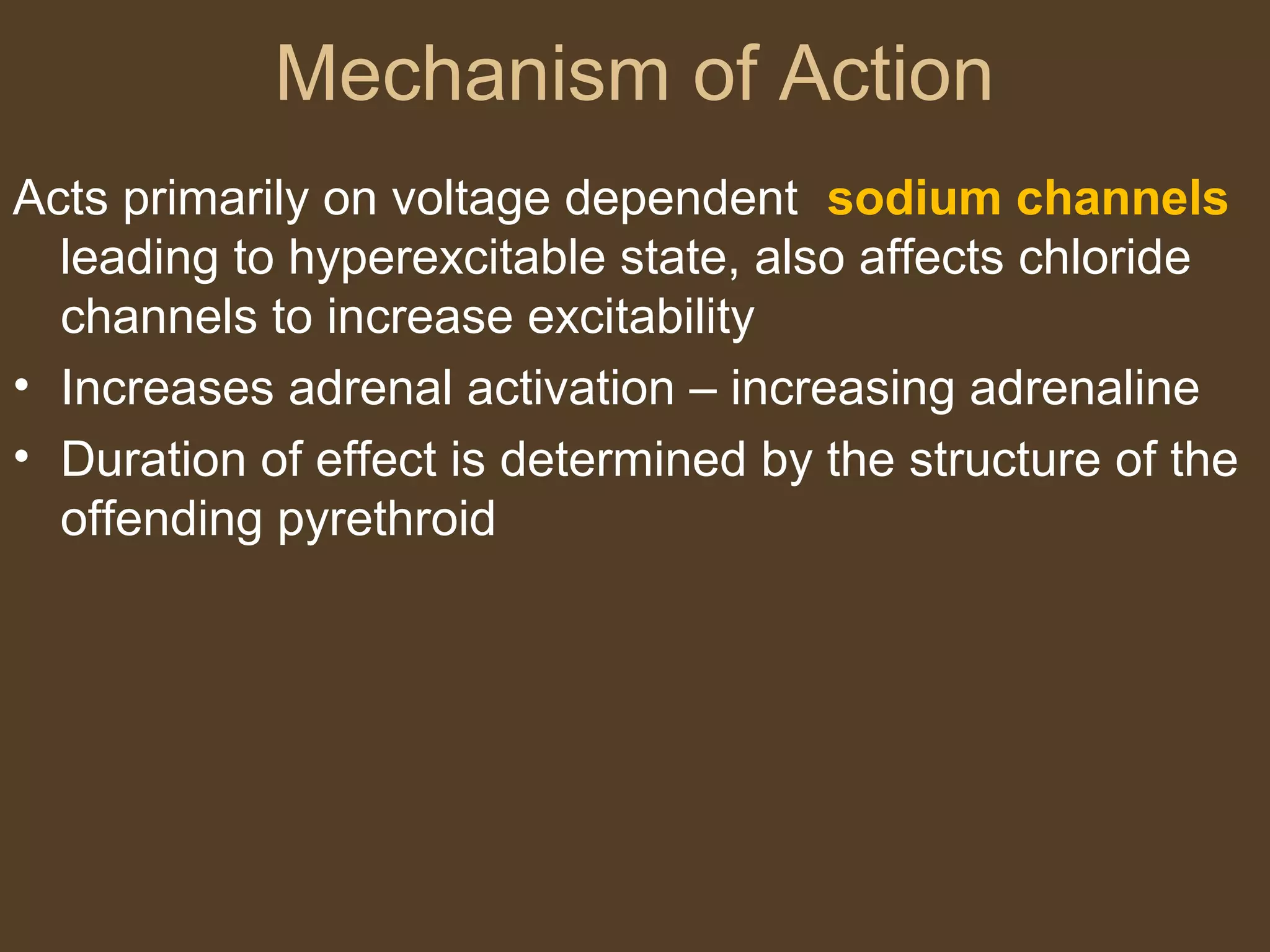 Mechanism of Action

Acts primarily on voltage dependent sodium channels leading to hyperexcitable state, also affects chloride channels to increase excitability

• Increases adrenal activation – increasing adrenaline

• Duration of effect is determined by the structure of the offending pyrethroid